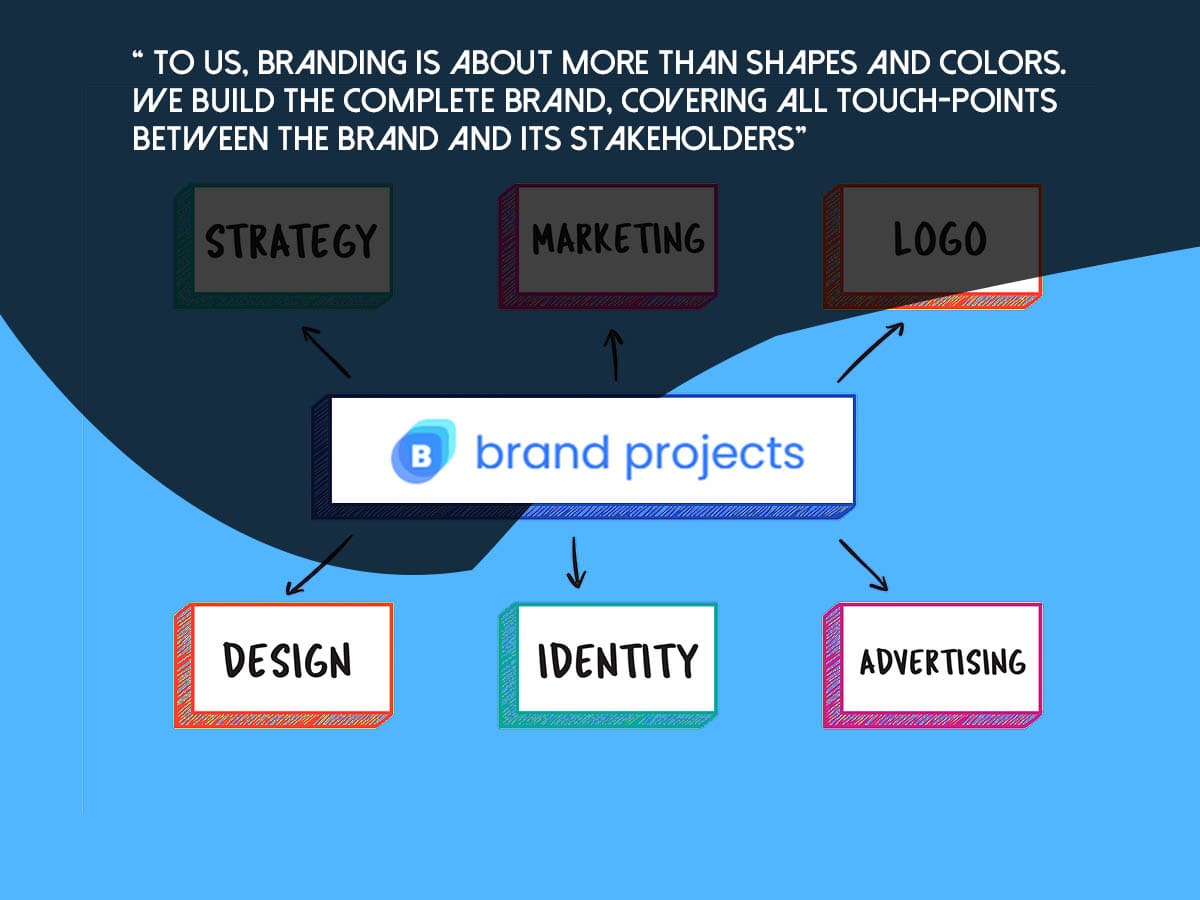 “ TO US, BRANDING IS ABOUT MORE THAN SHAPES AND COLORS. WE BUILD THE COMPLETE BRAND, COVERING ALL TOUCH-POINTS BETWEEN THE BRAND AND ITS STAKEHOLDERS”

STRATEGY

MARKETING

LOGO

B brand projects

DESIGN

IDENTITY

ADVERTISING